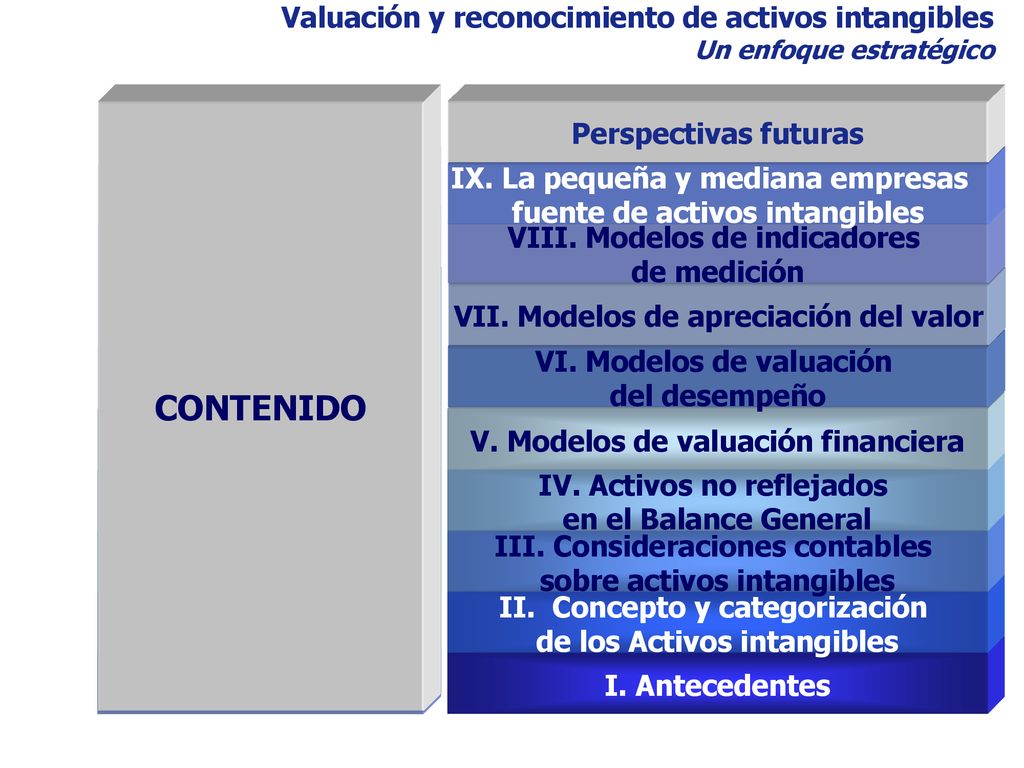 Valuación y reconocimiento de activos intangibles
Un enfoque estratégico

CONTENIDO

Perspectivas futuras

IX. La pequeña y mediana empresas fuente de activos intangibles

VIII. Modelos de indicadores de medición

VII. Modelos de apreciación del valor

VI. Modelos de valuación del desempeño

V. Modelos de valuación financiera

IV. Activos no reflejados en el Balance General

III. Consideraciones contables sobre activos intangibles

II. Concepto y categorización de los Activos intangibles

I. Antecedentes